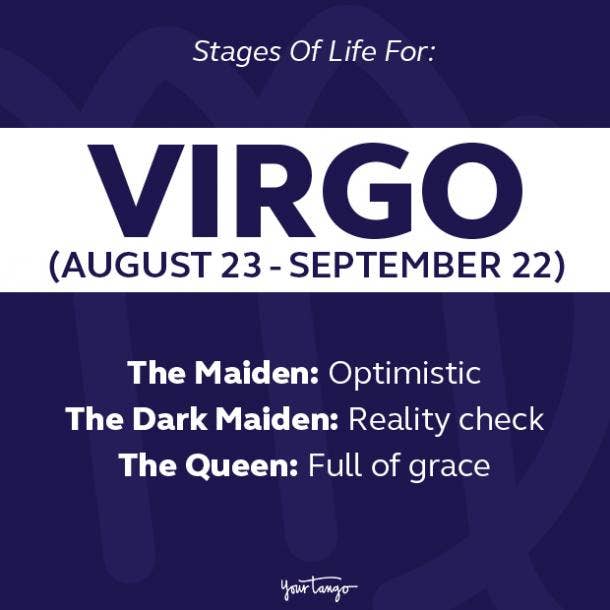 Stages Of Life For:

VIRGO
(AUGUST 23 - SEPTEMBER 22)

The Maiden: Optimistic
The Dark Maiden: Reality check
The Queen: Full of grace

YourTango